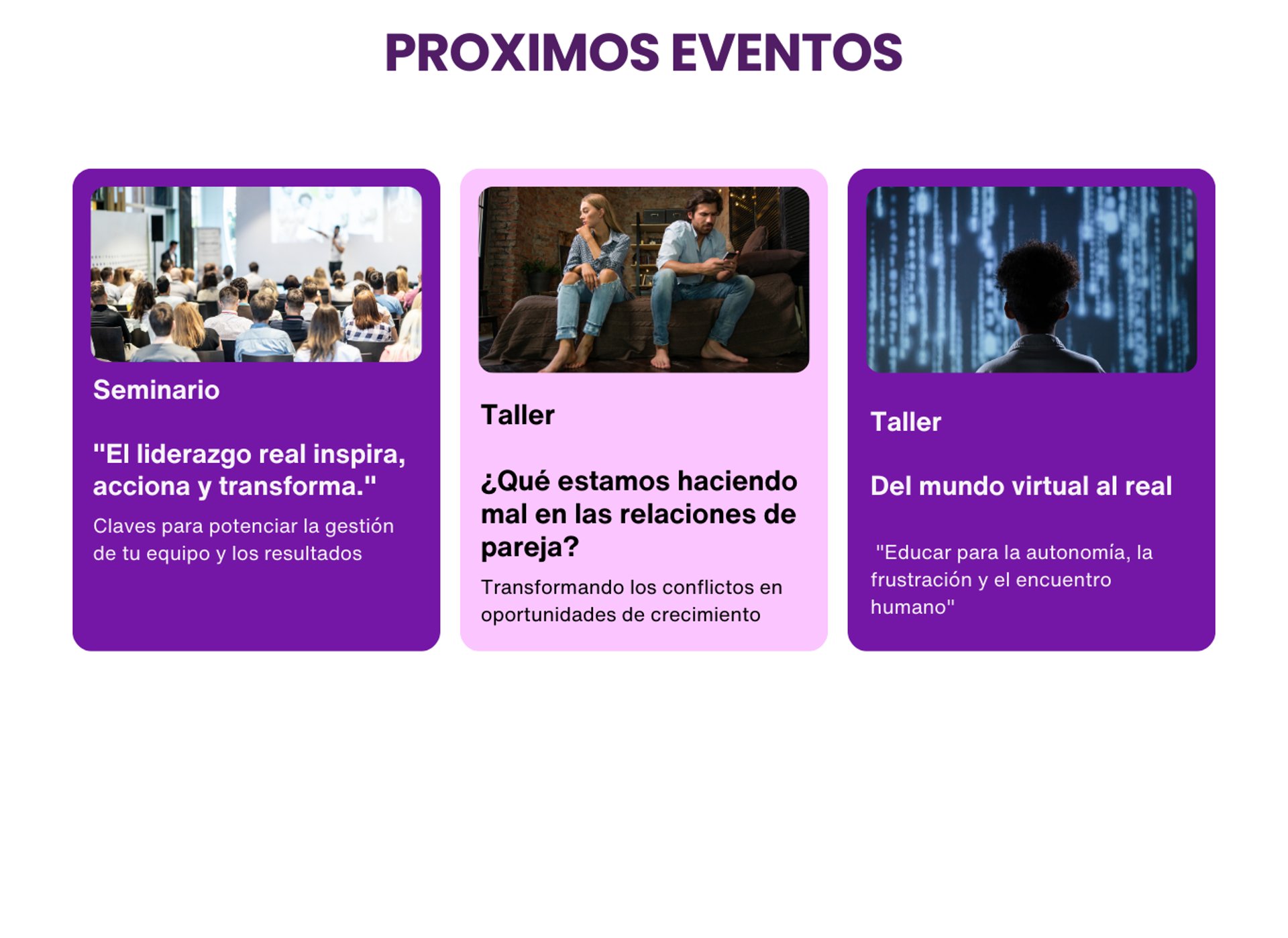 PROXIMOS EVENTOS

Seminario

"El liderazgo real inspira, acciona y transforma."

Claves para potenciar la gestión de tu equipo y los resultados

Taller

¿Qué estamos haciendo mal en las relaciones de pareja?

Transformando los conflictos en oportunidades de crecimiento

Taller

Del mundo virtual al real

"Educar para la autonomía, la frustración y el encuentro humano"